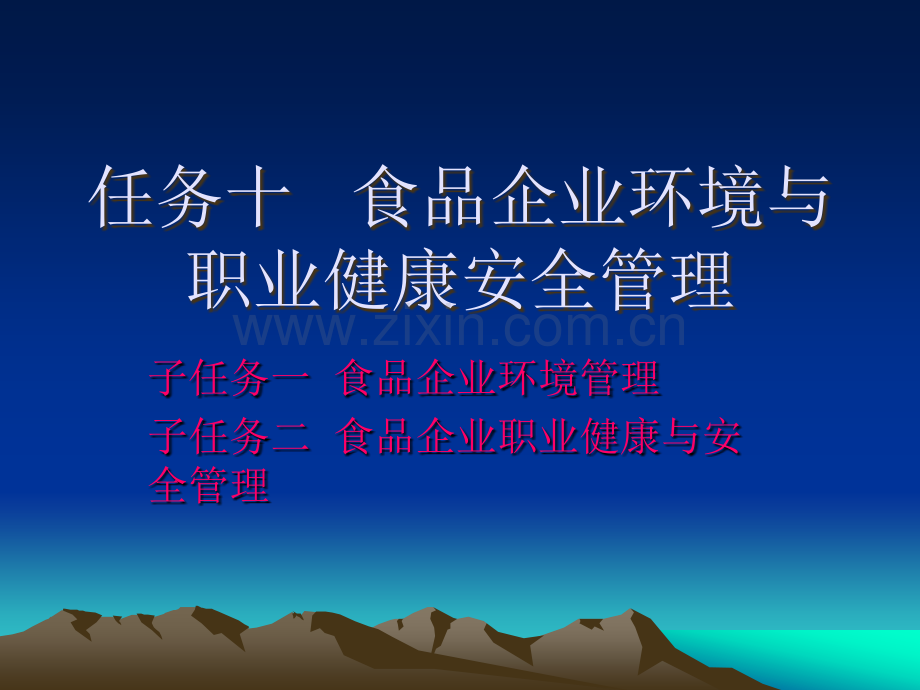 任务十 食品企业环境与职业健康安全管理

子任务一 食品企业环境管理

子任务二 食品企业职业健康与安全管理

www.zixin.com.cn